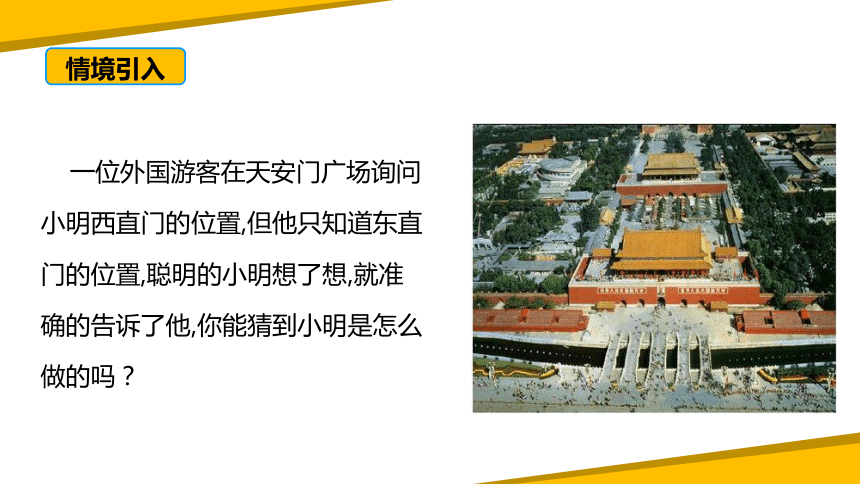 情境引入

一位外国游客在天安门广场询问小明西直门的位置,但他只知道东直门的位置,聪明的小明想了想,就准确的告诉了他,你能猜到小明是怎么做的吗？